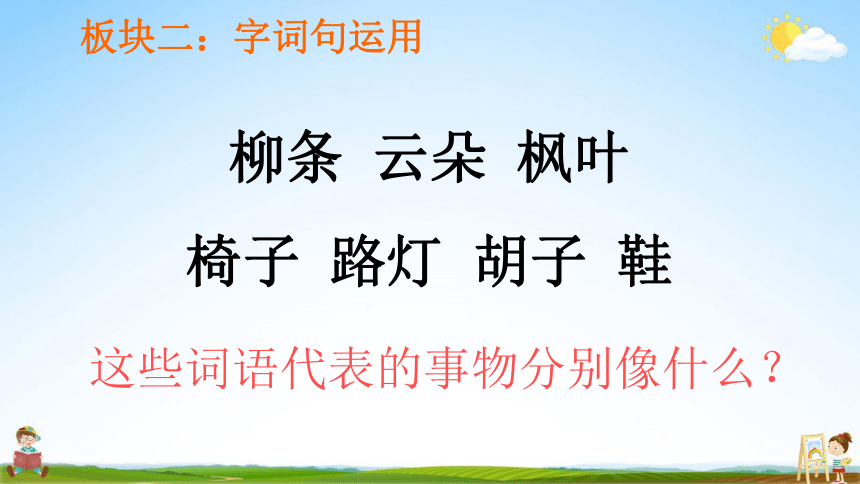 板块二：字词句运用

柳条 云朵 枫叶

椅子 路灯 胡子 鞋

这些词语代表的事物分别像什么？